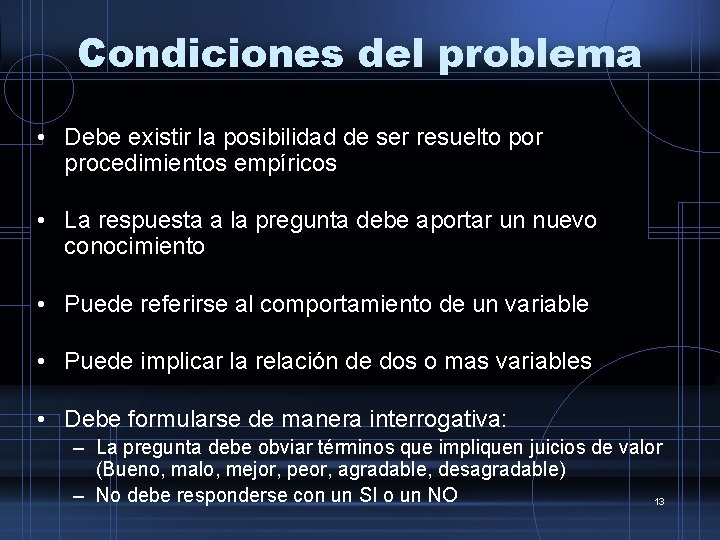 Condiciones del problema

• Debe existir la posibilidad de ser resuelto por procedimientos empíricos

• La respuesta a la pregunta debe aportar un nuevo conocimiento

• Puede referirse al comportamiento de un variable

• Puede implicar la relación de dos o mas variables

• Debe formularse de manera interrogativa:
– La pregunta debe obviar términos que impliquen juicios de valor (Bueno, malo, mejor, peor, agradable, desagradable)
– No debe responderse con un SI o un NO

13